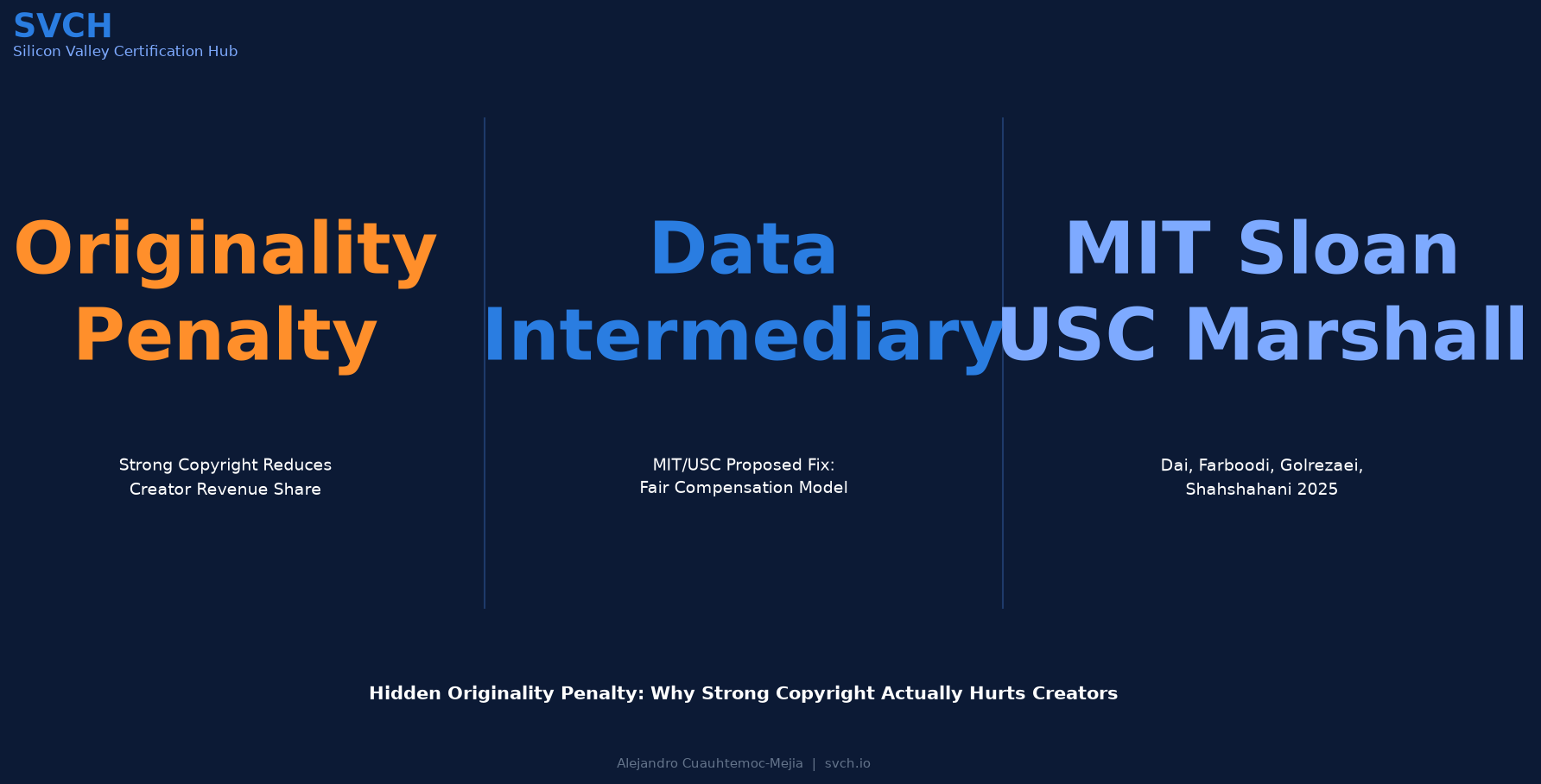 SVCH
Silicon Valley Certification Hub

Originality Penalty

Strong Copyright Reduces Creator Revenue Share

Data Intermediary

MIT/USC Proposed Fix: Fair Compensation Model

MIT Sloan USC Marshall

Dai, Farboodi, Golrezaei, Shahshahani 2025

Hidden Originality Penalty: Why Strong Copyright Actually Hurts Creators

Alejandro Cuauhtemoc-Mejia | svch.io